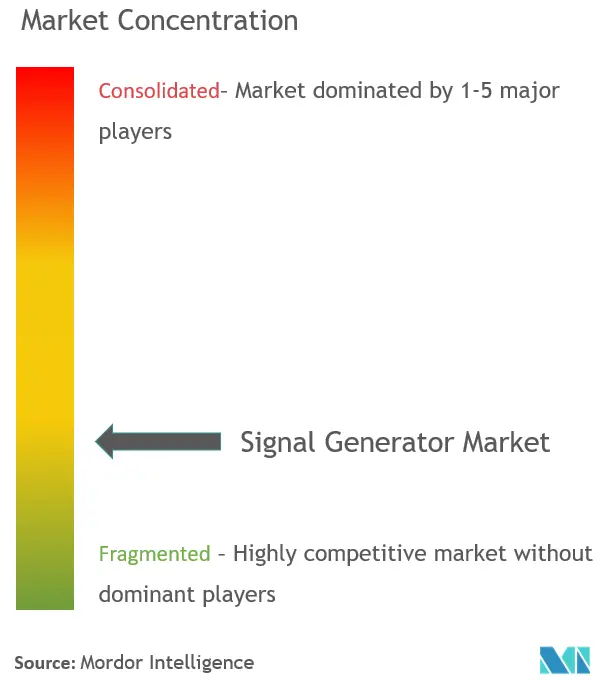 Market Concentration

Consolidated- Market dominated by 1-5 major players

Signal Generator Market

Fragmented - Highly competitive market without dominant players

Source: Mordor Intelligence